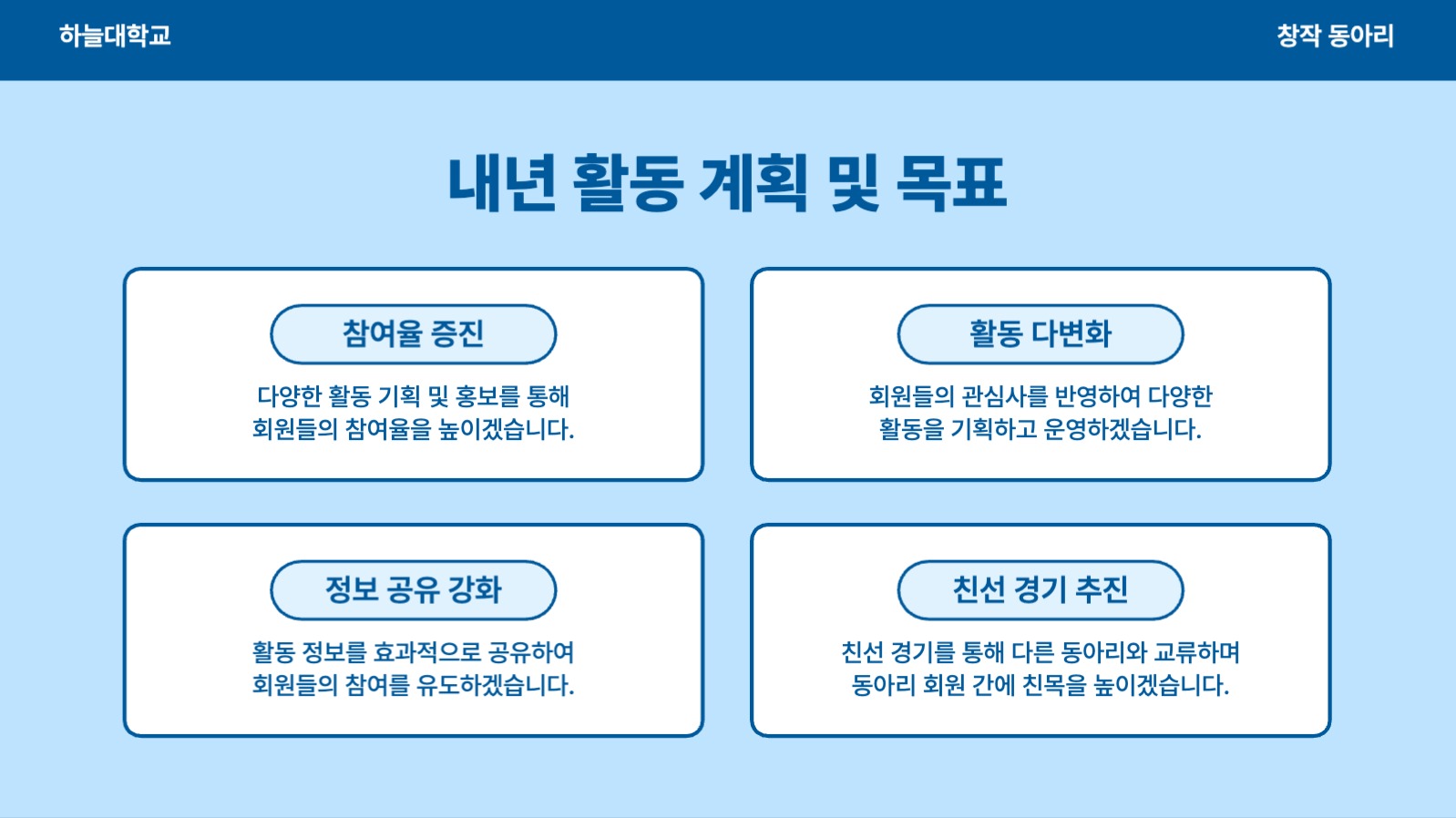 하늘대학교

창작 동아리

내년 활동 계획 및 목표

참여율 증진

다양한 활동 기획 및 홍보를 통해 회원들의 참여율을 높이겠습니다.

활동 다변화

회원들의 관심사를 반영하여 다양한 활동을 기획하고 운영하겠습니다.

정보 공유 강화

활동 정보를 효과적으로 공유하여 회원들의 참여를 유도하겠습니다.

친선 경기 추진

친선 경기를 통해 다른 동아리와 교류하며 동아리 회원 간에 친목을 높이겠습니다.